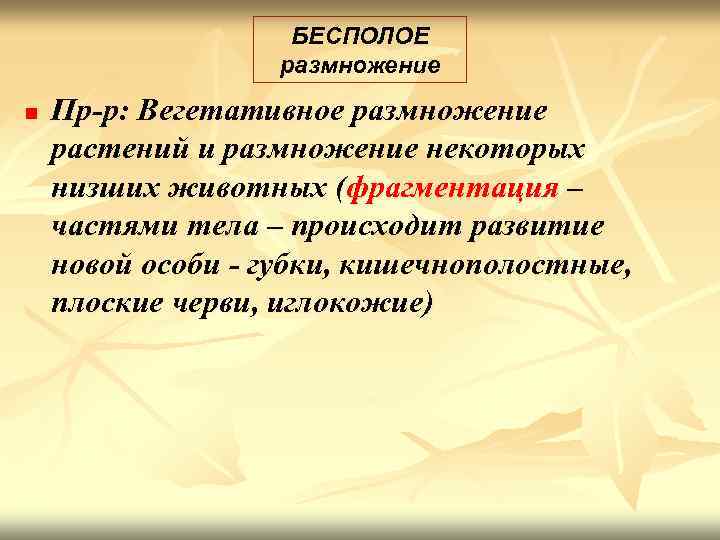 БЕСПОЛОЕ размножение

Пр-р: Вегетативное размножение растений и размножение некоторых низших животных (фрагментация – частями тела – происходит развитие новой особи - губки, кишечнополостные, плоские черви, иглокожие)